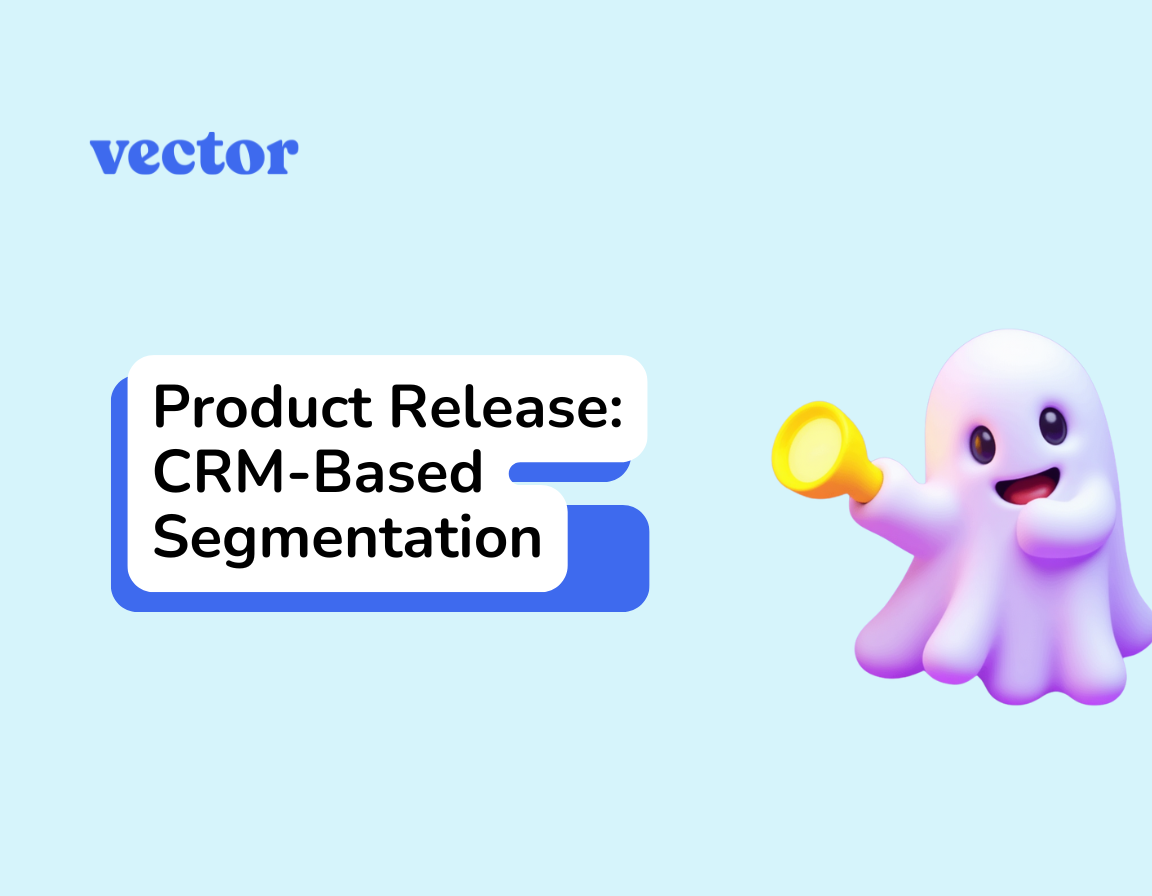 vector

Product Release: CRM-Based Segmentation